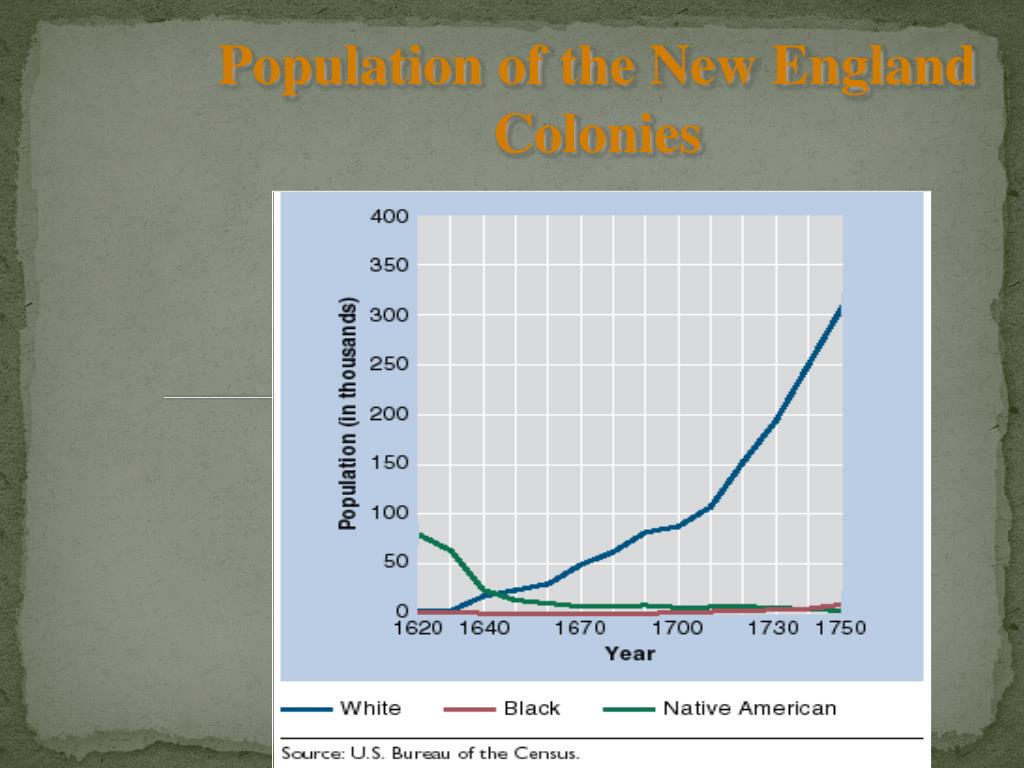 Population of the New England Colonies

Population (in thousands)

400
350
300
250
200
150
100
50
0

1620 1640 1670 1700 1730 1750

Year

White Black Native American

Source: U.S. Bureau of the Census.